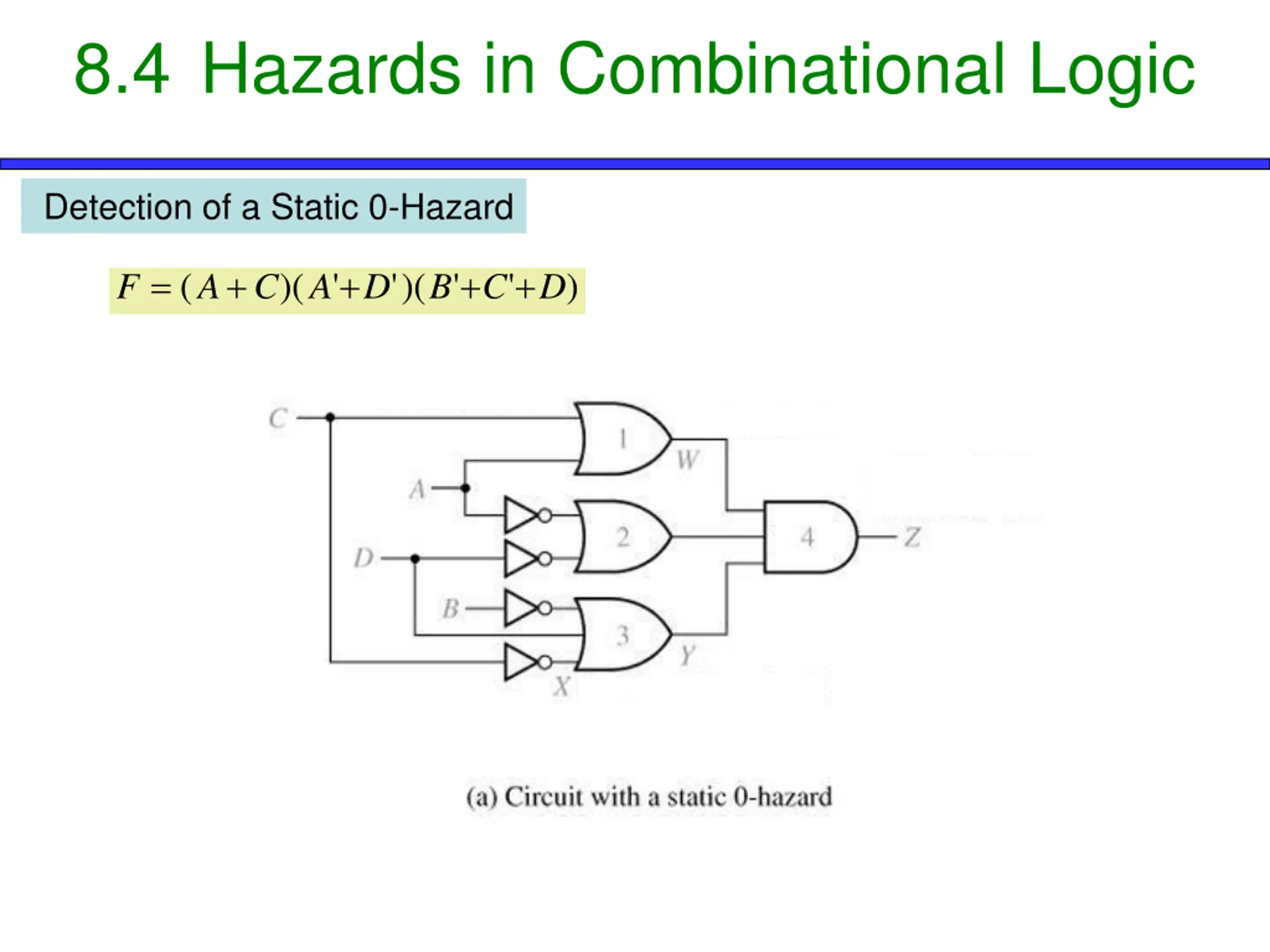 8.4 Hazards in Combinational Logic

Detection of a Static 0-Hazard

$F = (A + C)(A' + D')(B' + C' + D)$

C
A
D
B
1
2
3
4
W
Y
X
Z

(a) Circuit with a static 0-hazard